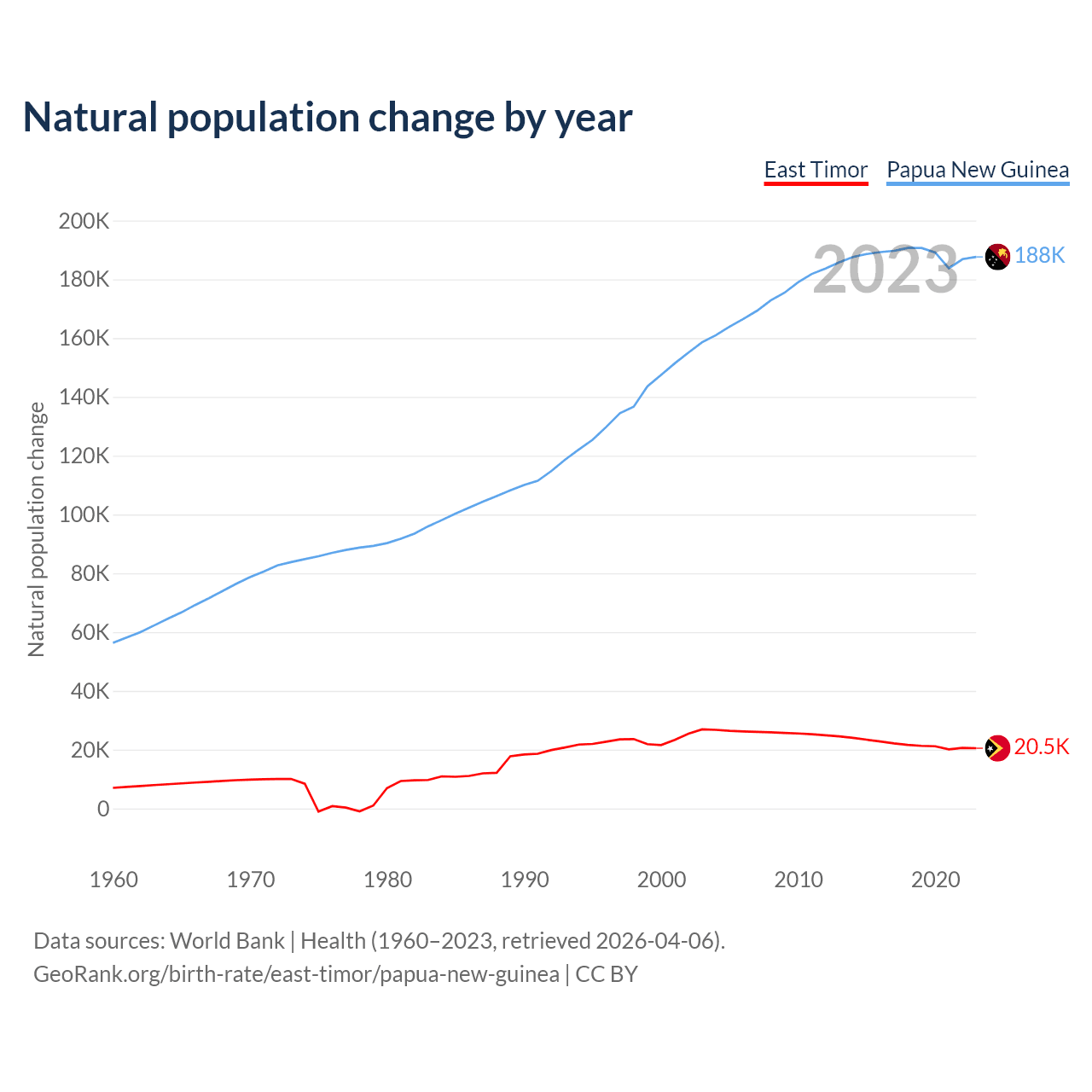 Natural population change by year

East Timor
Papua New Guinea

Natural population change

200K
180K
160K
140K
120K
100K
80K
60K
40K
20K
0

2023

188K
20.5K

1960
1970
1980
1990
2000
2010
2020

Data sources: World Bank | Health (1960–2023, retrieved 2026-04-06).
GeoRank.org/birth-rate/east-timor/papua-new-guinea | CC BY